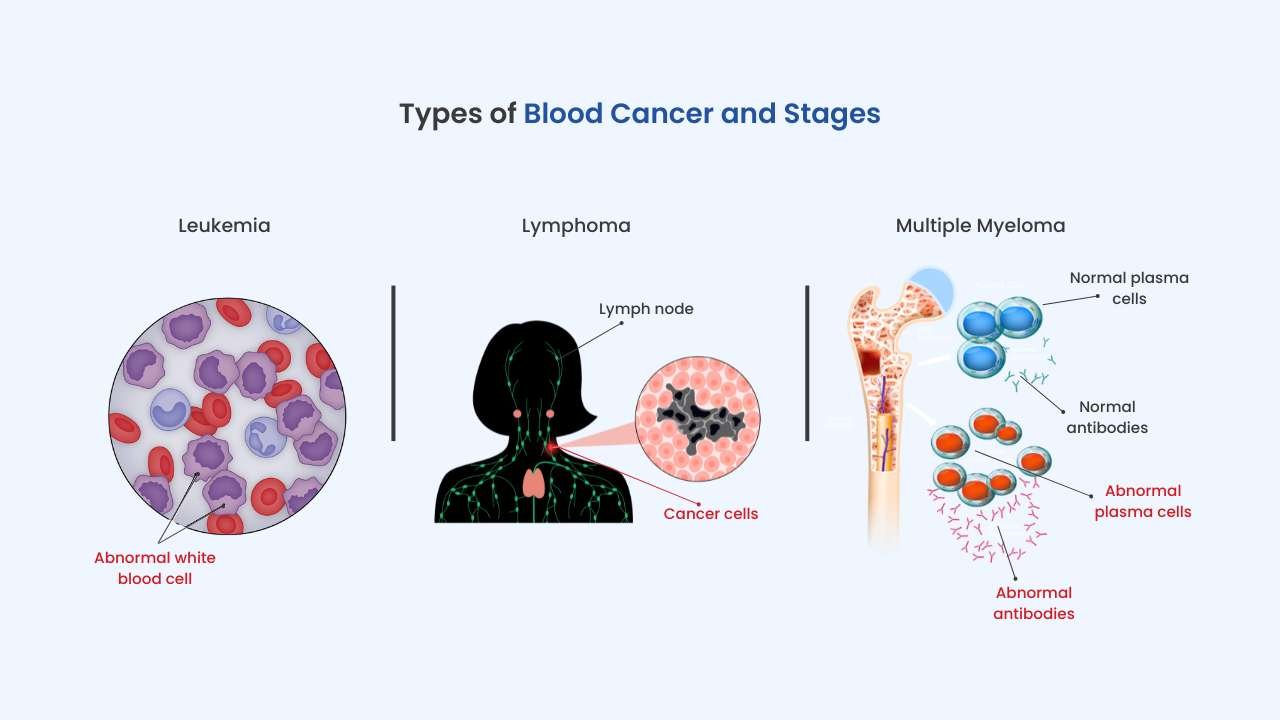 Types of Blood Cancer and Stages

Leukemia

Abnormal white blood cell

Lymphoma

Lymph node

Cancer cells

Multiple Myeloma

Normal plasma cells

Normal antibodies

Abnormal plasma cells

Abnormal antibodies